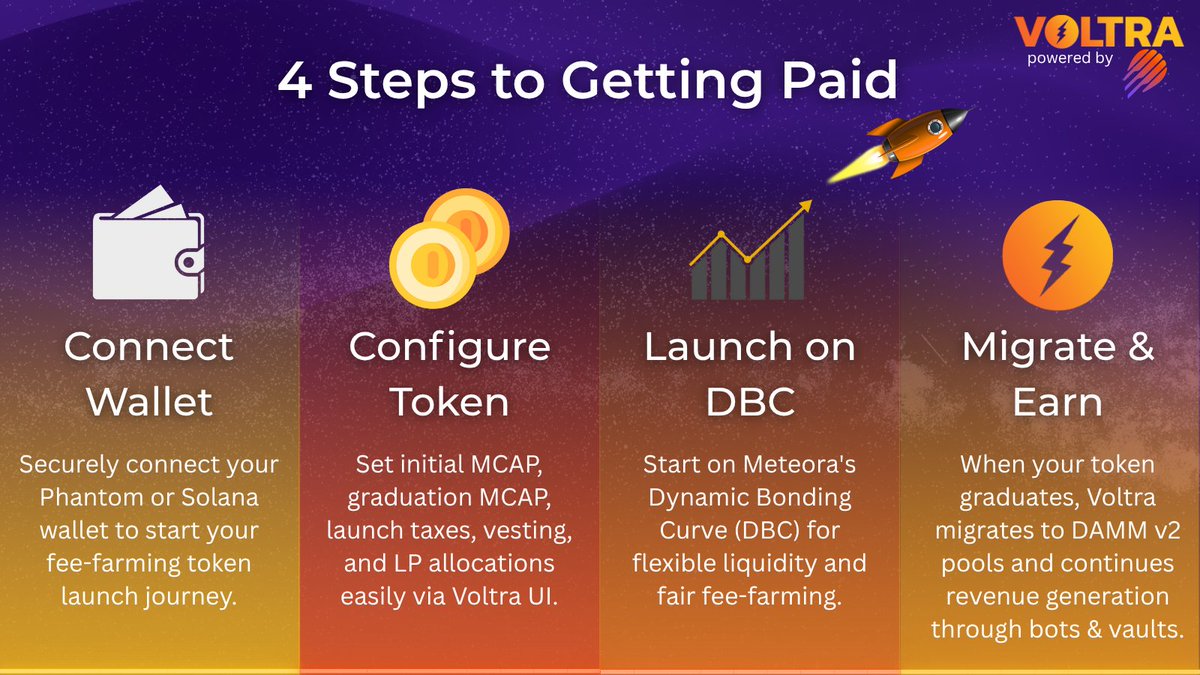 VOLTRA
powered by

4 Steps to Getting Paid

Connect Wallet

Securely connect your Phantom or Solana wallet to start your fee-farming token launch journey.

Configure Token

Set initial MCAP, graduation MCAP, launch taxes, vesting, and LP allocations easily via Voltra UI.

Launch on DBC

Start on Meteora's Dynamic Bonding Curve (DBC) for flexible liquidity and fair fee-farming.

Migrate & Earn

When your token graduates, Voltra migrates to DAMM v2 pools and continues revenue generation through bots & vaults.